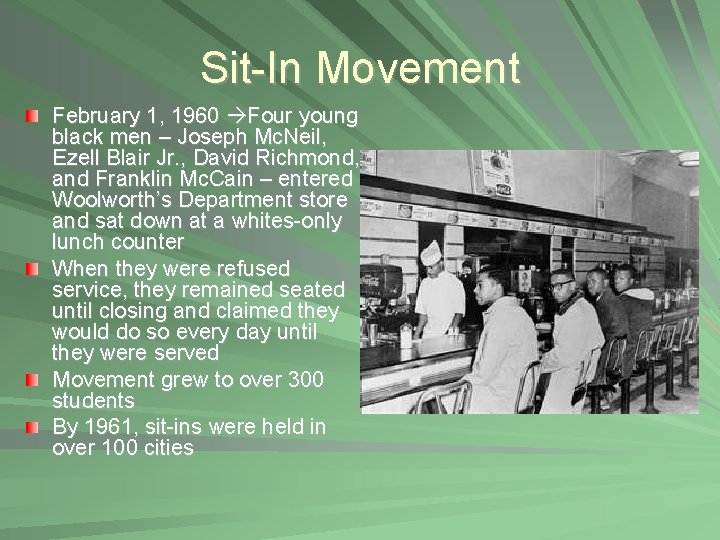 Sit-In Movement

February 1, 1960 →Four young black men – Joseph McNeil, Ezell Blair Jr., David Richmond, and Franklin McCain – entered Woolworth's Department store and sat down at a whites-only lunch counter

When they were refused service, they remained seated until closing and claimed they would do so every day until they were served

Movement grew to over 300 students

By 1961, sit-ins were held in over 100 cities